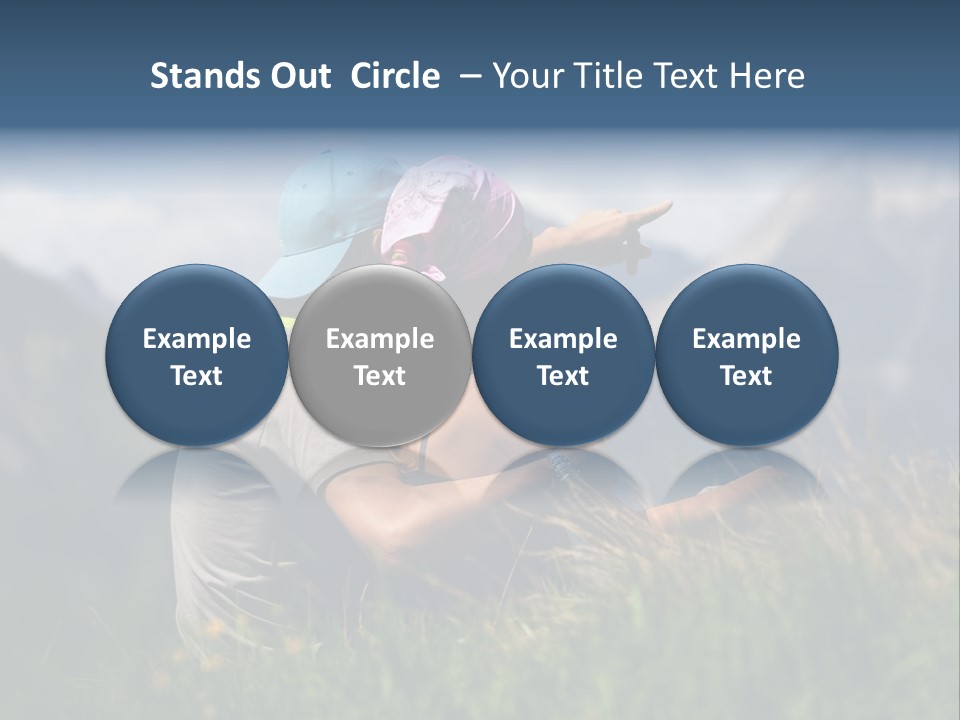 Stands Out Circle – Your Title Text Here

Example Text

Example Text

Example Text

Example Text